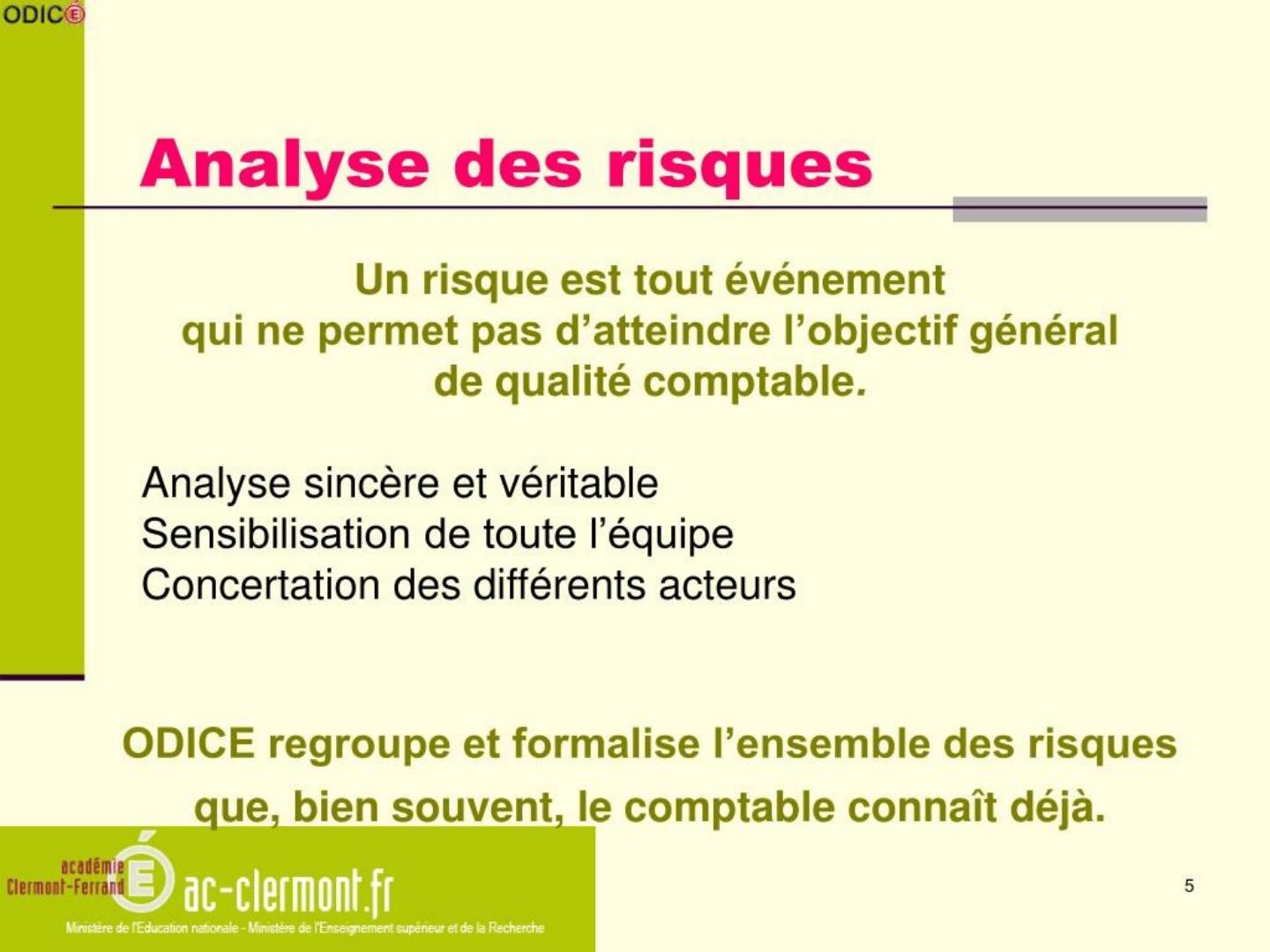 ODICE

Analyse des risques

Un risque est tout événement qui ne permet pas d'atteindre l'objectif général de qualité comptable.

Analyse sincère et véritable
Sensibilisation de toute l'équipe
Concertation des différents acteurs

ODICE regroupe et formalise l'ensemble des risques que, bien souvent, le comptable connaît déjà.

académie Clermont-Ferrand ac-clermont.fr
Ministère de l'Education nationale - Ministère de l'Enseignement supérieur et de la Recherche

5